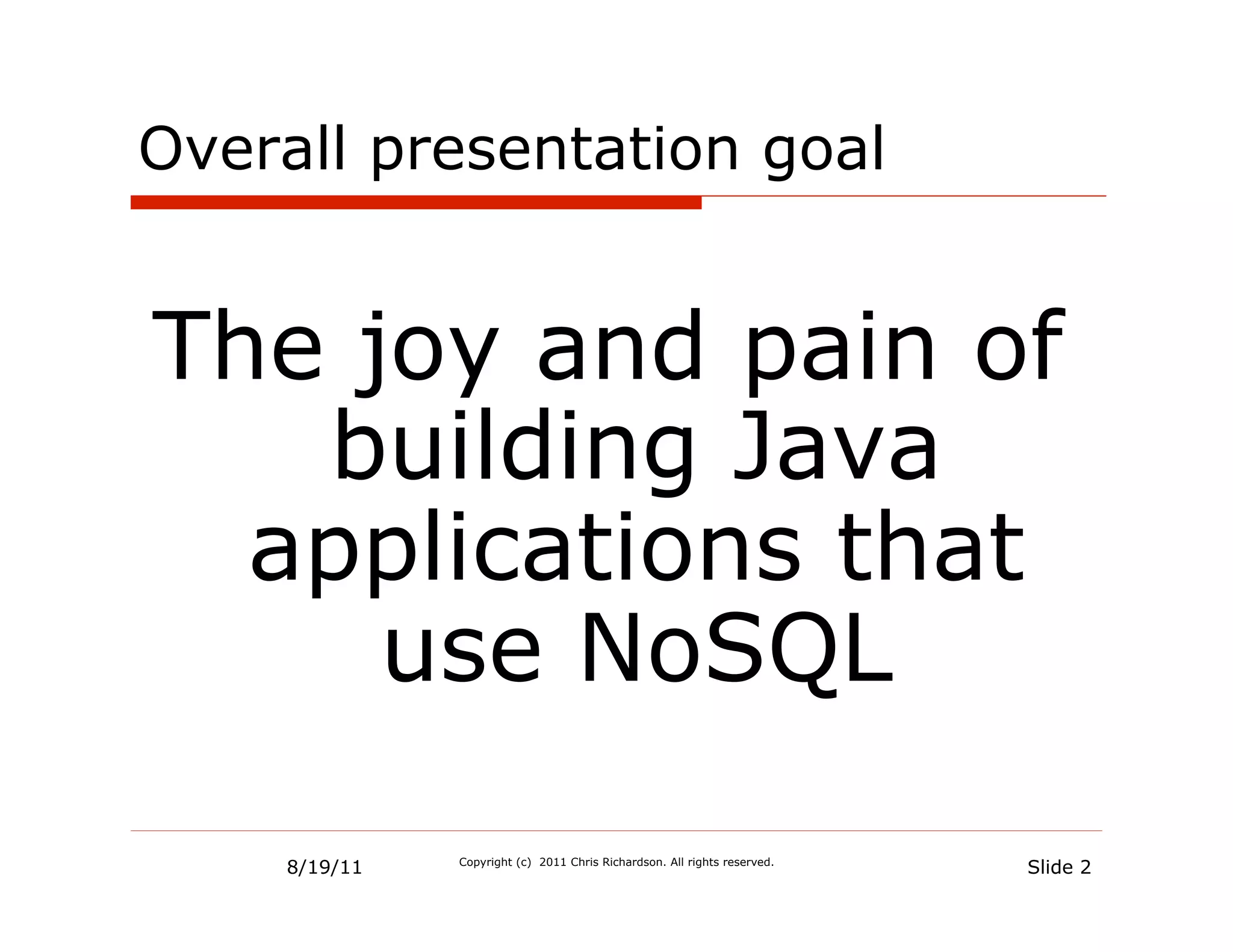 Overall presentation goal

The joy and pain of building Java applications that use NoSQL

8/19/11

Copyright (c) 2011 Chris Richardson. All rights reserved.

Slide 2